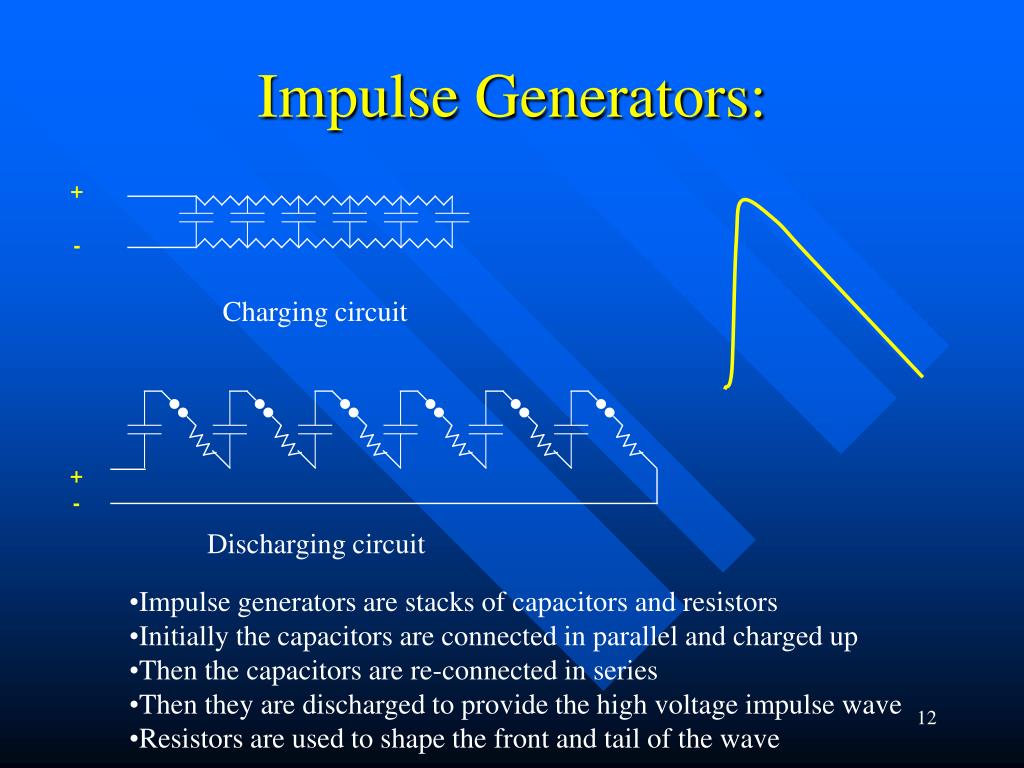 Impulse Generators:

+

-

Charging circuit

+

-

Discharging circuit

•Impulse generators are stacks of capacitors and resistors
•Initially the capacitors are connected in parallel and charged up
•Then the capacitors are re-connected in series
•Then they are discharged to provide the high voltage impulse wave
•Resistors are used to shape the front and tail of the wave

12